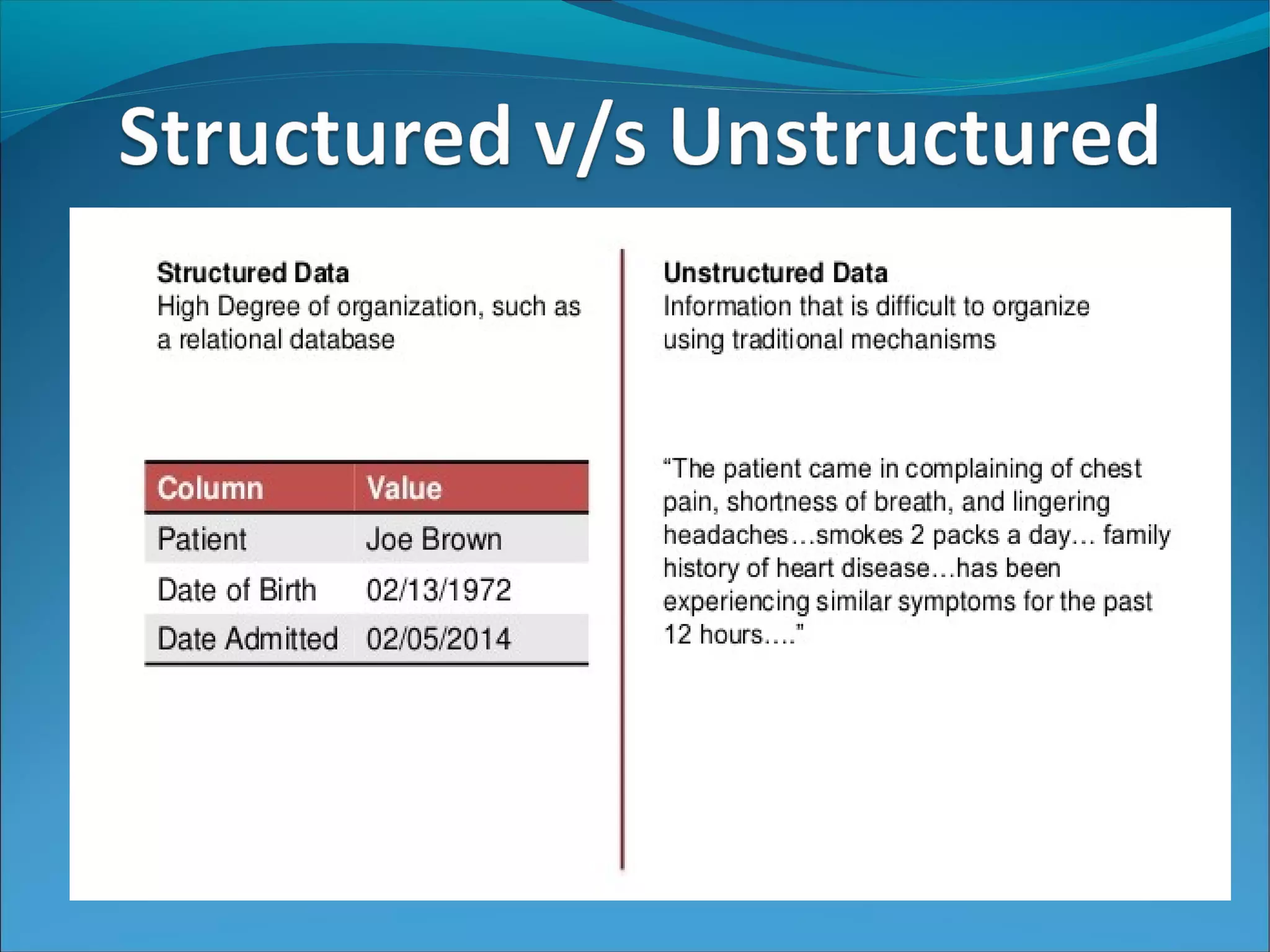 Structured v/s Unstructured

Structured Data
High Degree of organization, such as a relational database

| Column | Value |
|---|---|
| Patient | Joe Brown |
| Date of Birth | 02/13/1972 |
| Date Admitted | 02/05/2014 |

Unstructured Data
Information that is difficult to organize using traditional mechanisms

“The patient came in complaining of chest pain, shortness of breath, and lingering headaches…smokes 2 packs a day… family history of heart disease…has been experiencing similar symptoms for the past 12 hours….”